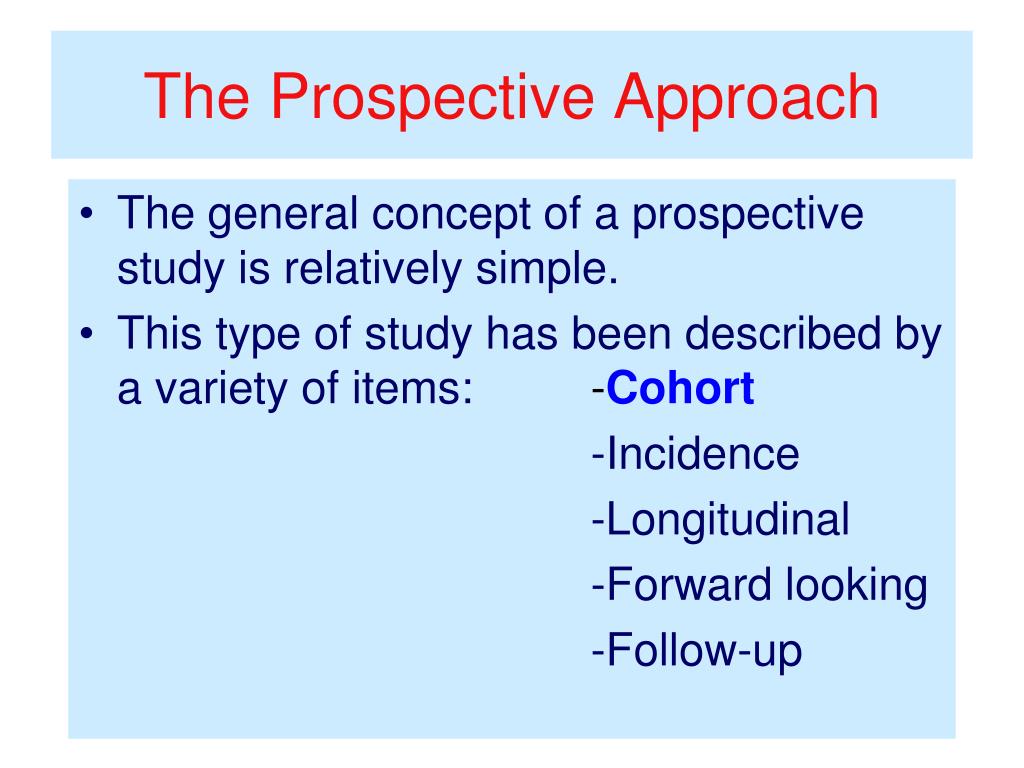 The Prospective Approach

• The general concept of a prospective study is relatively simple.
• This type of study has been described by a variety of items: -Cohort
-Incidence
-Longitudinal
-Forward looking
-Follow-up